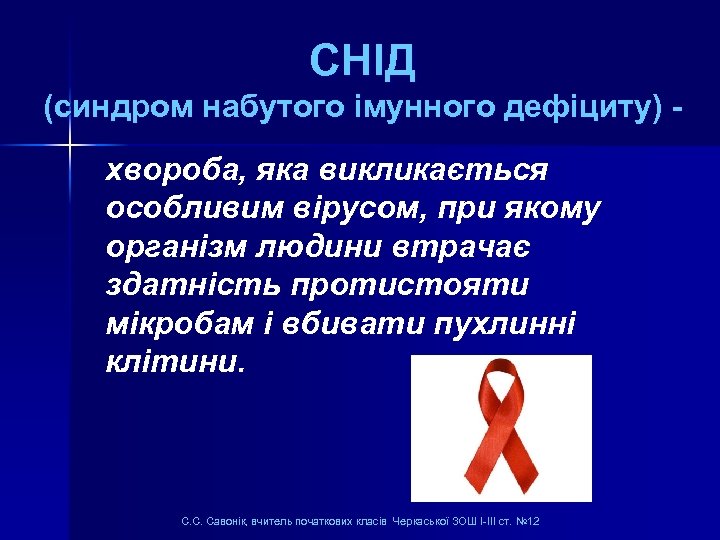 СНІД
(синдром набутого імунного дефіциту) -

хвороба, яка викликається особливим вірусом, при якому організм людини втрачає здатність протистояти мікробам і вбивати пухлинні клітини.

С.С. Савонік, вчитель початкових класів Черкаської ЗОШ І-ІІІ ст. №12